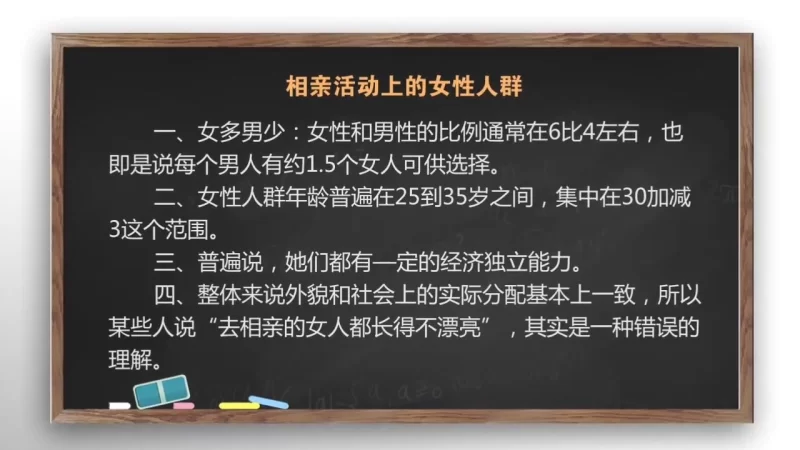 相亲活动上的女性人群

一、女多男少：女性和男性的比例通常在6比4左右，也即是说每个男人有约1.5个女人可供选择。

二、女性人群年龄普遍在25到35岁之间，集中在30加减3这个范围。

三、普遍说，她们都有一定的经济独立能力。

四、整体来说外貌和社会上的实际分配基本上一致，所以某些人说“去相亲的女人都长得不漂亮”，其实是一种错误的理解。